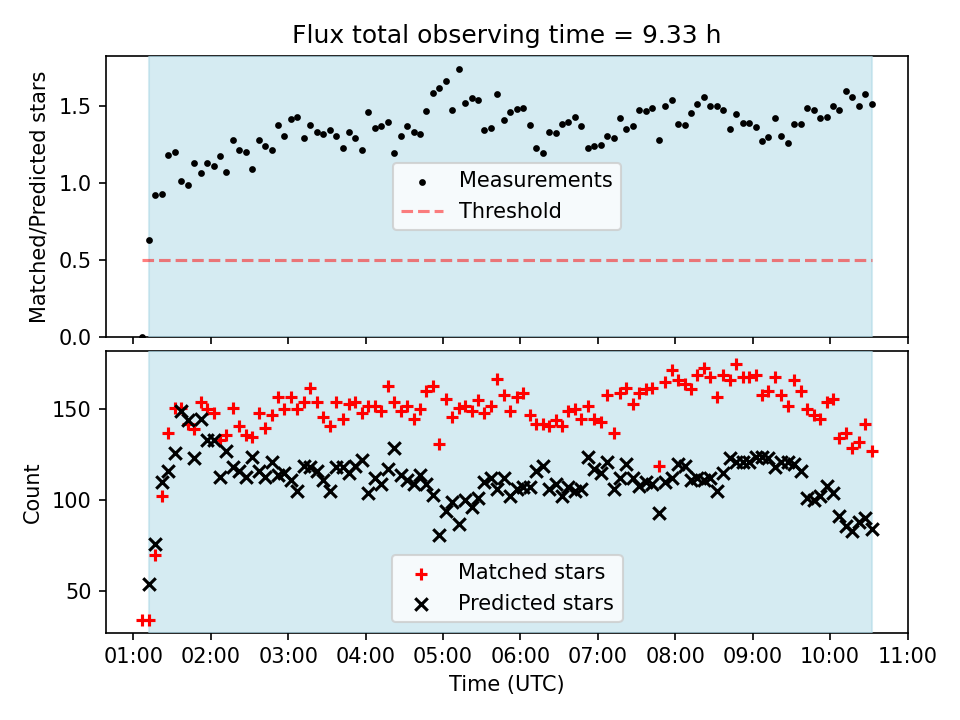 Flux total observing time = 9.33 h

Matched/Predicted stars

1.5
1.0
0.5
0.0

Measurements
Threshold

Count

150
100
50

Matched stars
Predicted stars

01:00 02:00 03:00 04:00 05:00 06:00 07:00 08:00 09:00 10:00 11:00

Time (UTC)